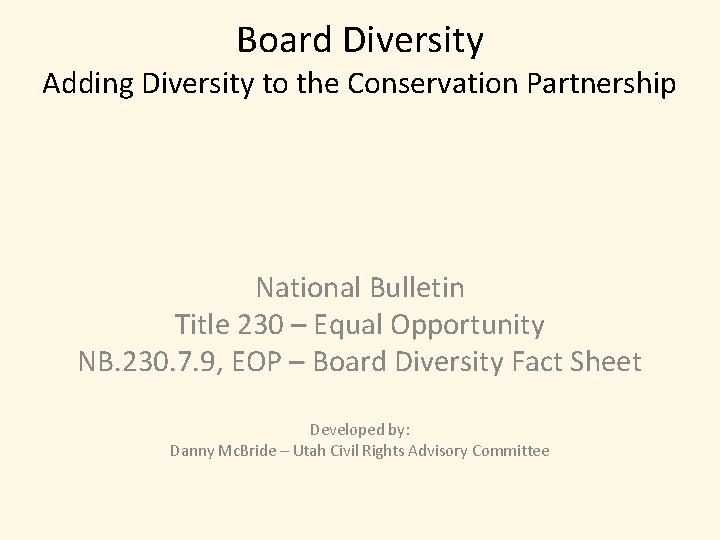 Board Diversity
Adding Diversity to the Conservation Partnership

National Bulletin
Title 230 – Equal Opportunity
NB.230.7.9, EOP – Board Diversity Fact Sheet

Developed by:
Danny McBride – Utah Civil Rights Advisory Committee